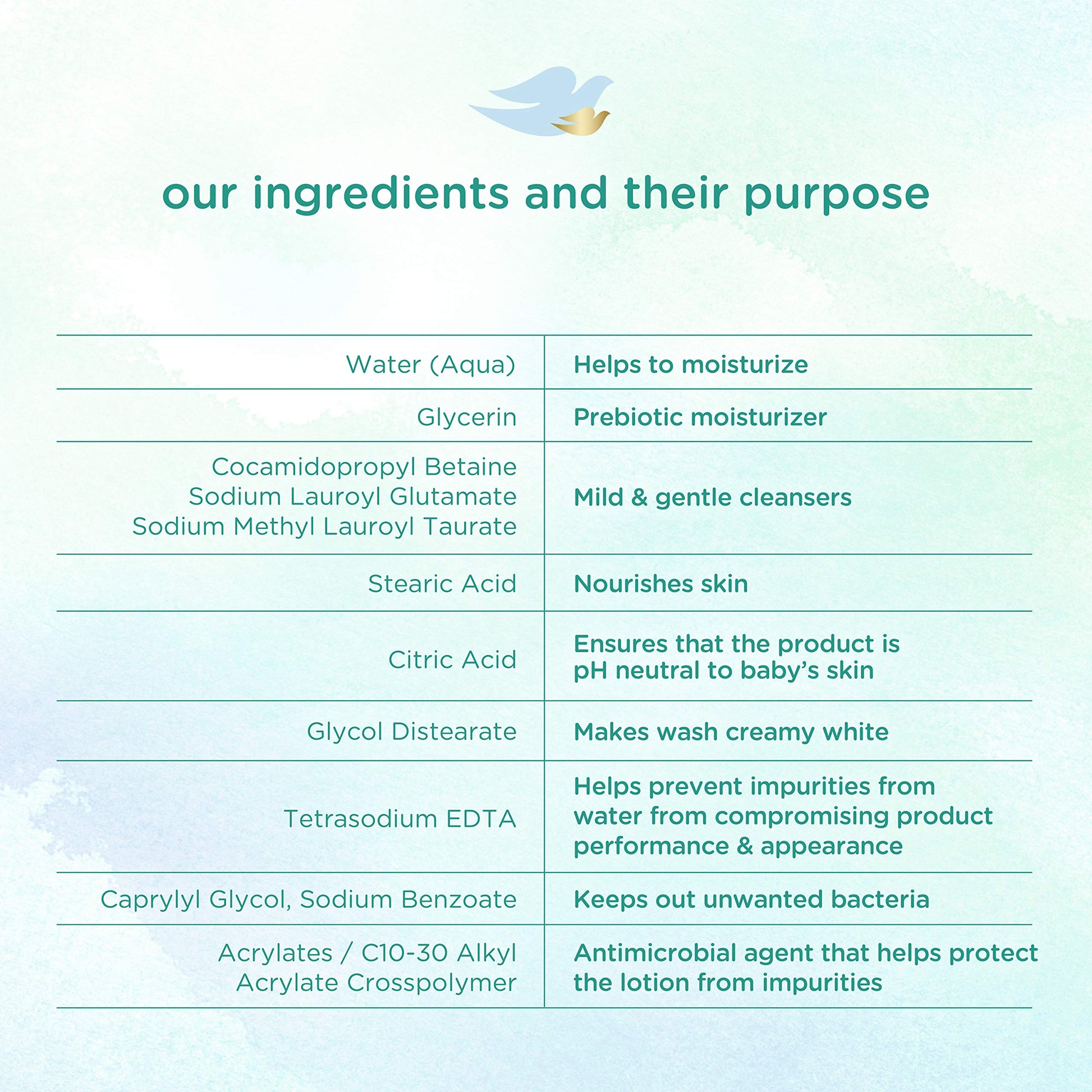 our ingredients and their purpose

| | |
|---|---|
| Water (Aqua) | Helps to moisturize |
| Glycerin | Prebiotic moisturizer |
| Cocamidopropyl Betaine Sodium Lauroyl Glutamate Sodium Methyl Lauroyl Taurate | Mild & gentle cleansers |
| Stearic Acid | Nourishes skin |
| Citric Acid | Ensures that the product is pH neutral to baby's skin |
| Glycol Distearate | Makes wash creamy white |
| Tetrasodium EDTA | Helps prevent impurities from water from compromising product performance & appearance |
| Caprylyl Glycol, Sodium Benzoate | Keeps out unwanted bacteria |
| Acrylates / C10-30 Alkyl Acrylate Crosspolymer | Antimicrobial agent that helps protect the lotion from impurities |